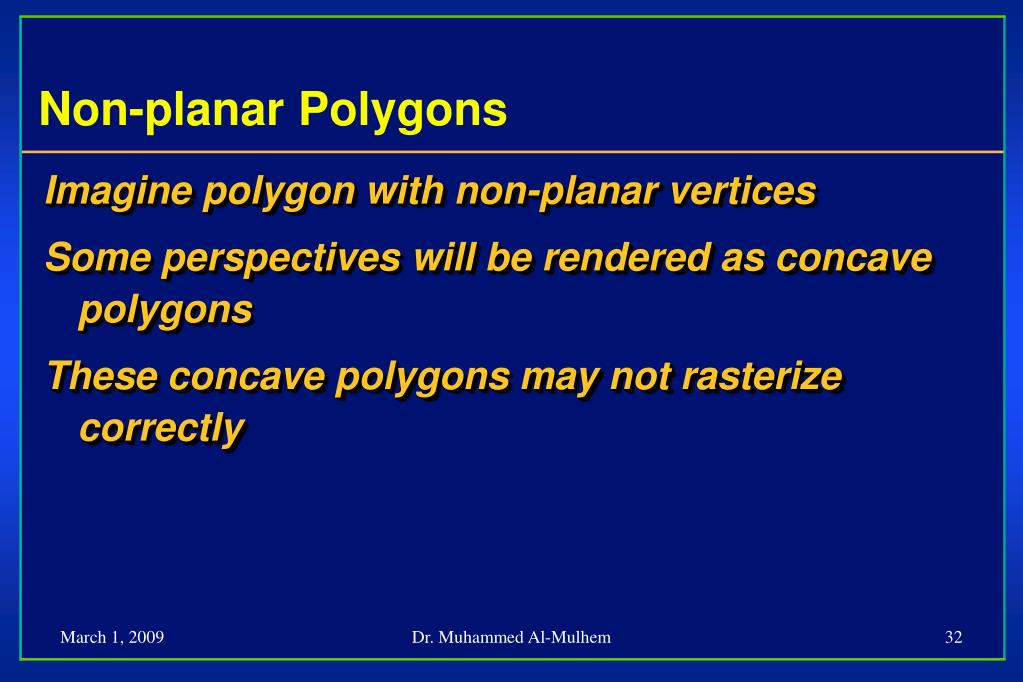 Non-planar Polygons

Imagine polygon with non-planar vertices

Some perspectives will be rendered as concave polygons

These concave polygons may not rasterize correctly

March 1, 2009

Dr. Muhammed Al-Mulhem

32